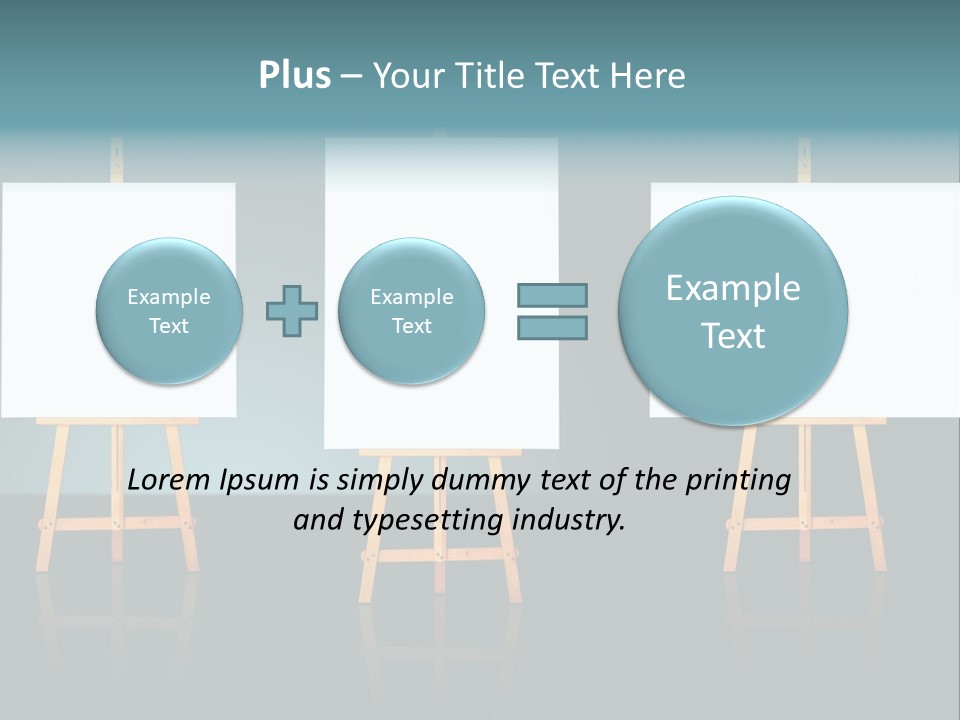 Plus – Your Title Text Here

Example Text

Example Text

Example Text

Lorem Ipsum is simply dummy text of the printing and typesetting industry.